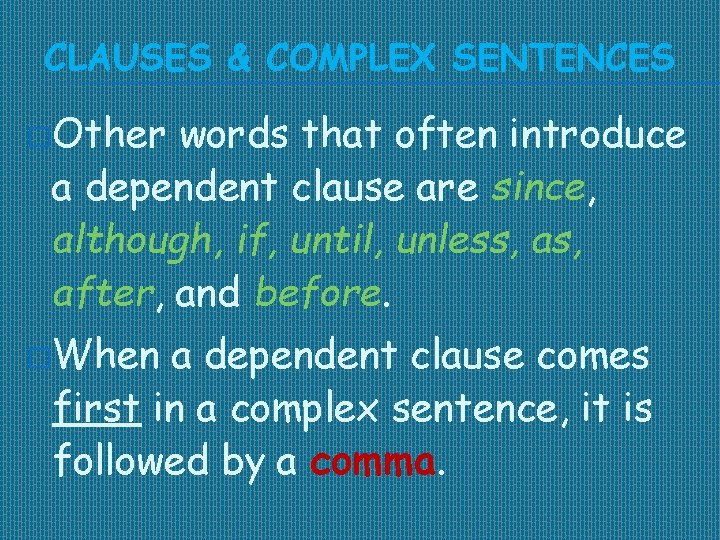 CLAUSES & COMPLEX SENTENCES

Other words that often introduce a dependent clause are since, although, if, until, unless, as, after, and before.

When a dependent clause comes first in a complex sentence, it is followed by a comma.